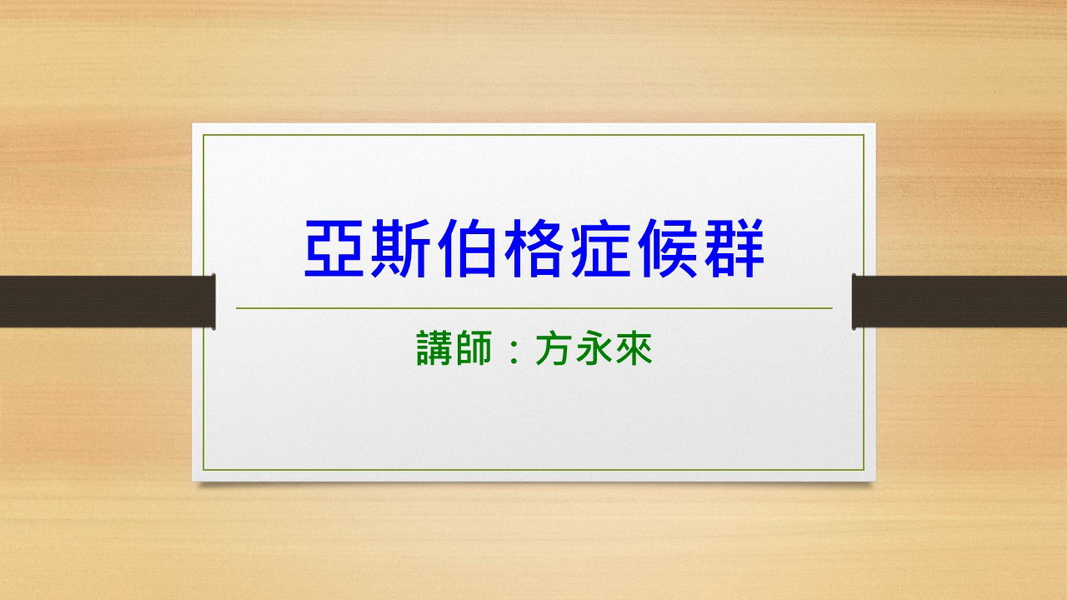 亞斯伯格症候群

講師：方永來